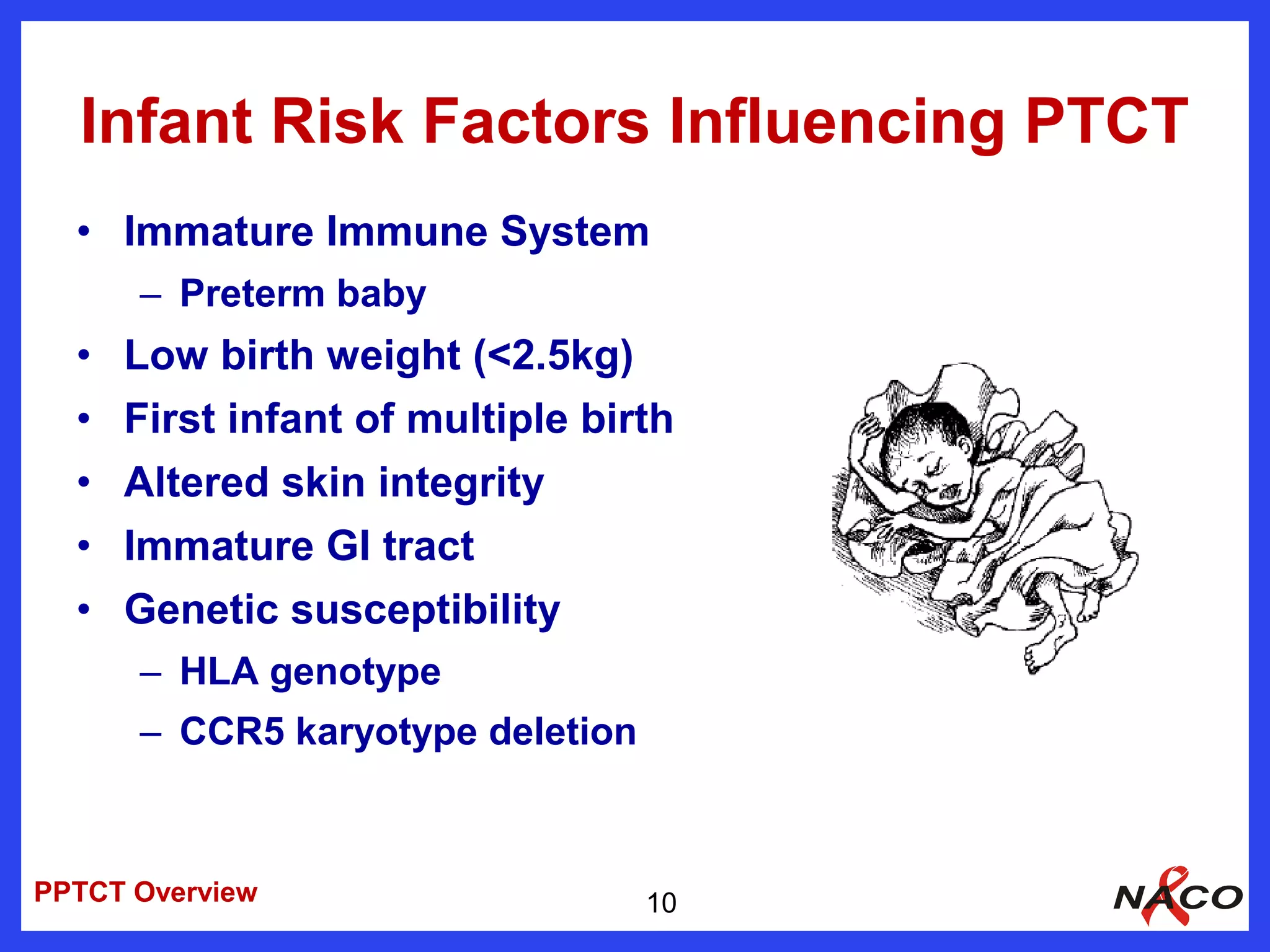 Infant Risk Factors Influencing PTCT

• Immature Immune System
  – Preterm baby
• Low birth weight (<2.5kg)
• First infant of multiple birth
• Altered skin integrity
• Immature GI tract
• Genetic susceptibility
  – HLA genotype
  – CCR5 karyotype deletion

PPTCT Overview

10

NACO